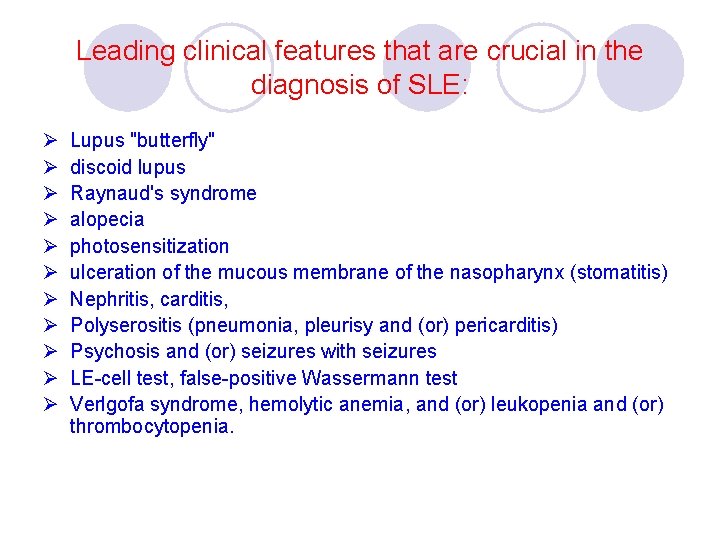 Leading clinical features that are crucial in the diagnosis of SLE:

➢ Lupus "butterfly"
➢ discoid lupus
➢ Raynaud's syndrome
➢ alopecia
➢ photosensitization
➢ ulceration of the mucous membrane of the nasopharynx (stomatitis)
➢ Nephritis, carditis,
➢ Polyserositis (pneumonia, pleurisy and (or) pericarditis)
➢ Psychosis and (or) seizures with seizures
➢ LE-cell test, false-positive Wassermann test
➢ Verlgofa syndrome, hemolytic anemia, and (or) leukopenia and (or) thrombocytopenia.